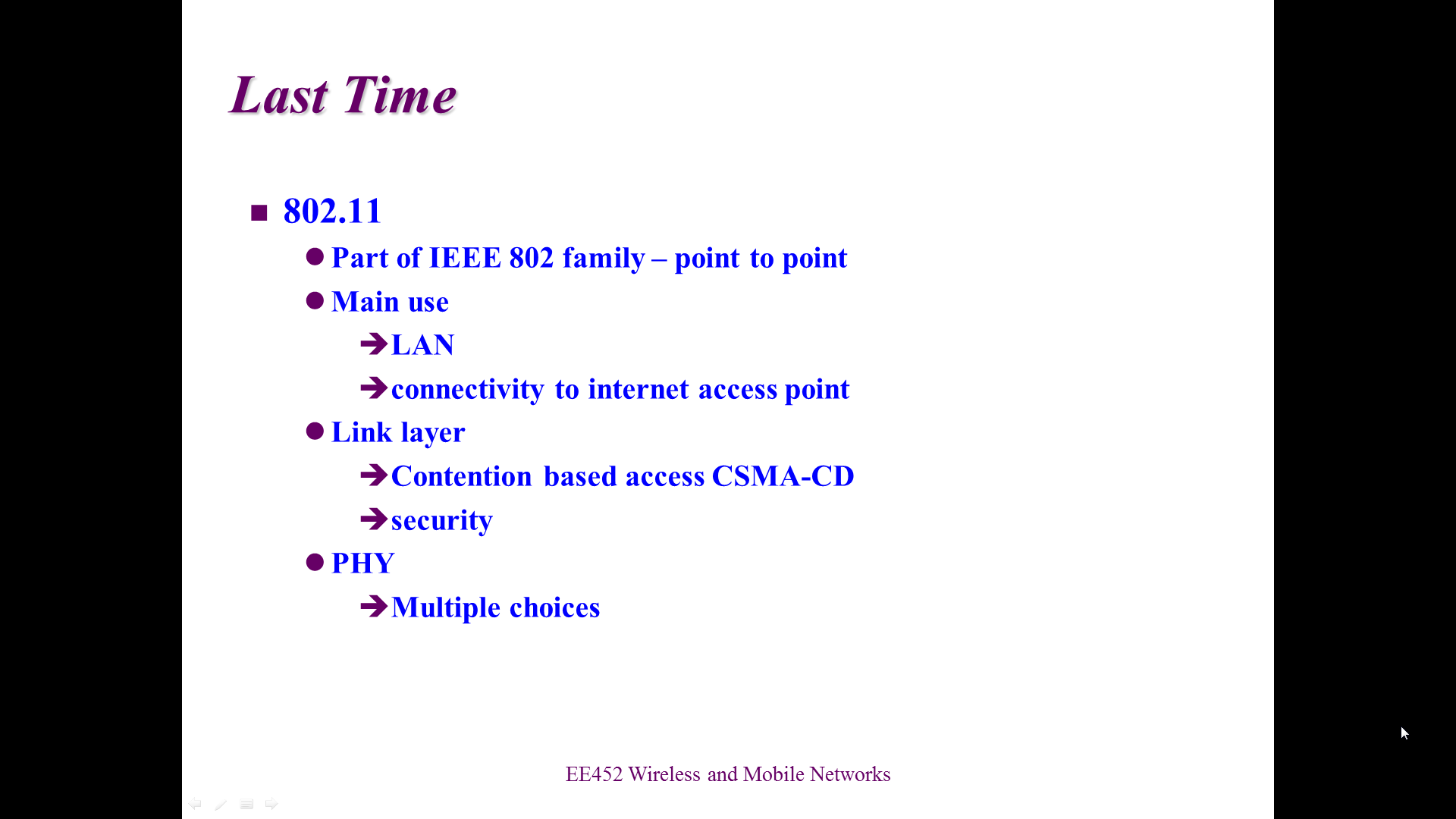 Last Time

■ 802.11

● Part of IEEE 802 family – point to point

● Main use

➔ LAN

➔ connectivity to internet access point

● Link layer

➔ Contention based access CSMA-CD

➔ security

● PHY

➔ Multiple choices

EE452 Wireless and Mobile Networks